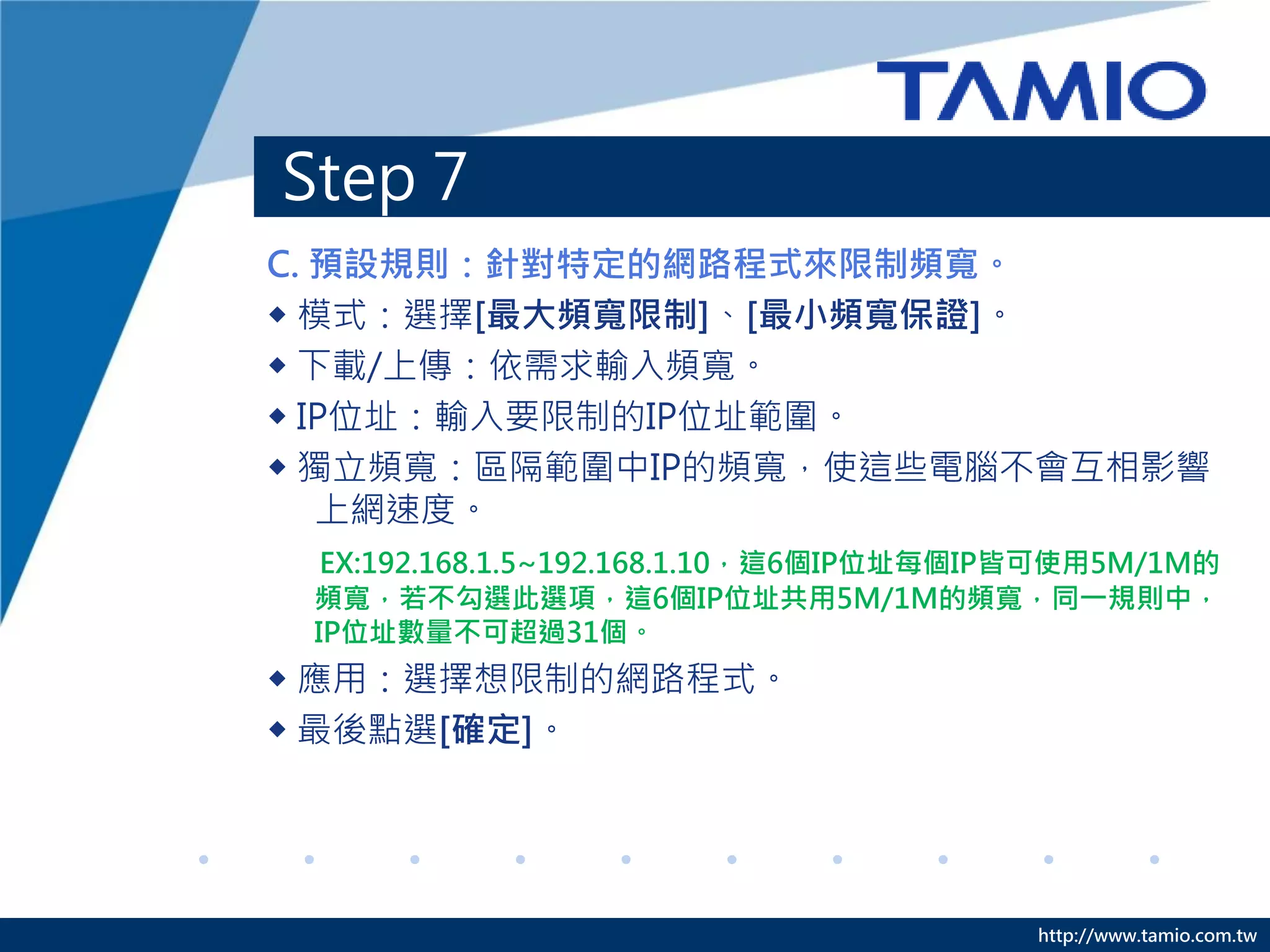 TAMIO

Step 7

C. 預設規則：針對特定的網路程式來限制頻寬。

◆ 模式：選擇[最大頻寬限制]、[最小頻寬保證]。

◆ 下載/上傳：依需求輸入頻寬。

◆ IP位址：輸入要限制的IP位址範圍。

◆ 獨立頻寬：區隔範圍中IP的頻寬，使這些電腦不會互相影響上網速度。

EX:192.168.1.5~192.168.1.10，這6個IP位址每個IP皆可使用5M/1M的頻寬，若不勾選此選項，這6個IP位址共用5M/1M的頻寬，同一規則中，IP位址數量不可超過31個。

◆ 應用：選擇想限制的網路程式。

◆ 最後點選[確定]。

http://www.tamio.com.tw